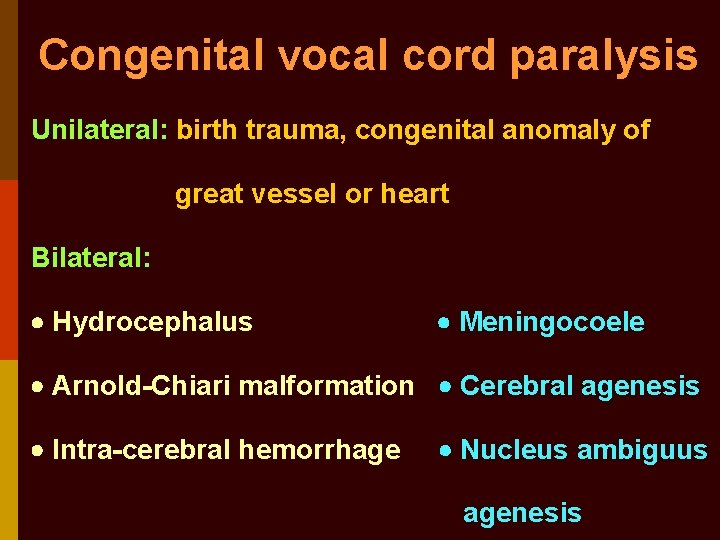 Congenital vocal cord paralysis

Unilateral: birth trauma, congenital anomaly of great vessel or heart

Bilateral:

• Hydrocephalus
• Arnold-Chiari malformation
• Intra-cerebral hemorrhage

• Meningocoele
• Cerebral agenesis
• Nucleus ambiguus agenesis